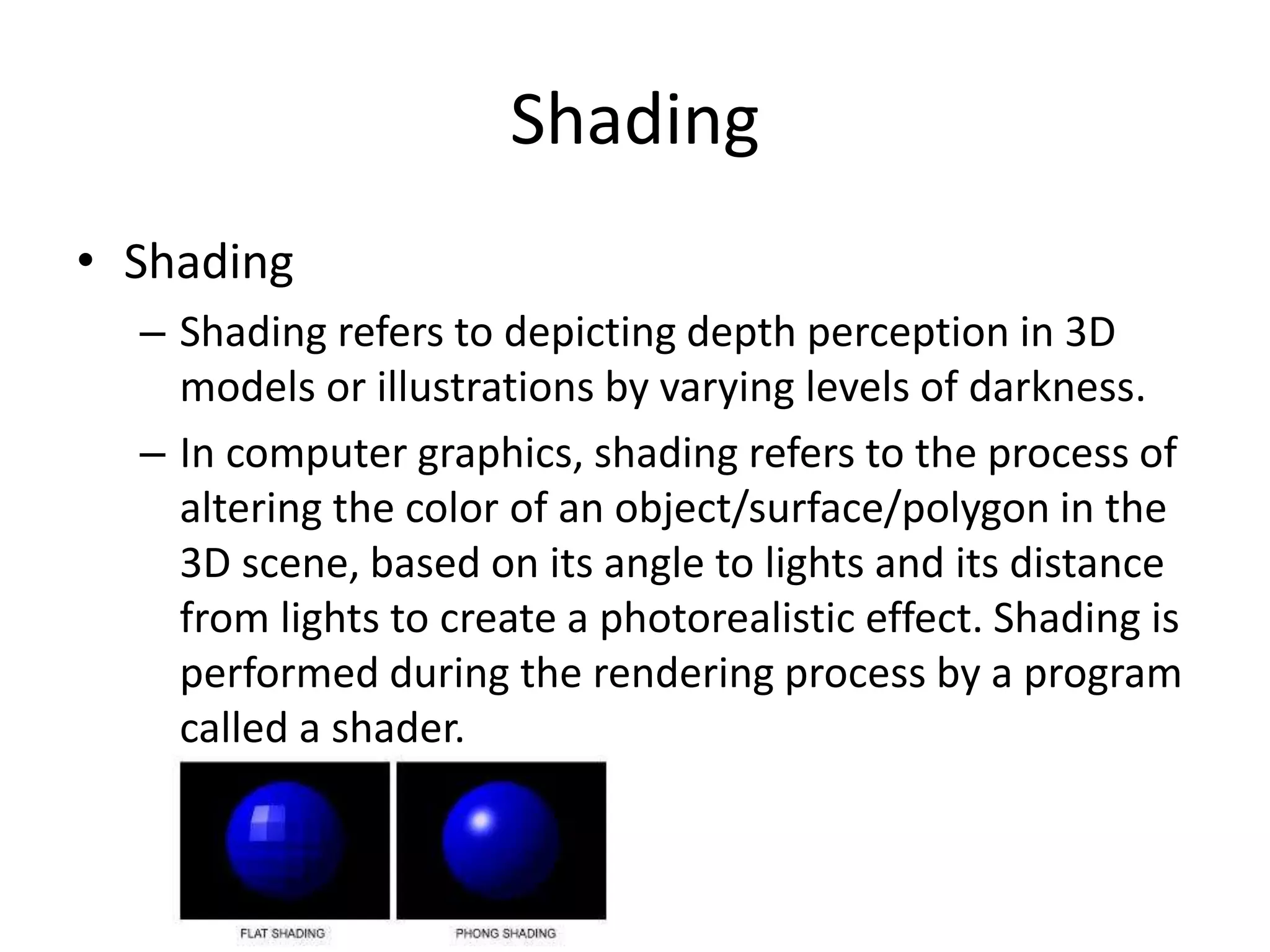 Shading

• Shading
– Shading refers to depicting depth perception in 3D models or illustrations by varying levels of darkness.
– In computer graphics, shading refers to the process of altering the color of an object/surface/polygon in the 3D scene, based on its angle to lights and its distance from lights to create a photorealistic effect. Shading is performed during the rendering process by a program called a shader.

FLAT SHADING

PHONG SHADING